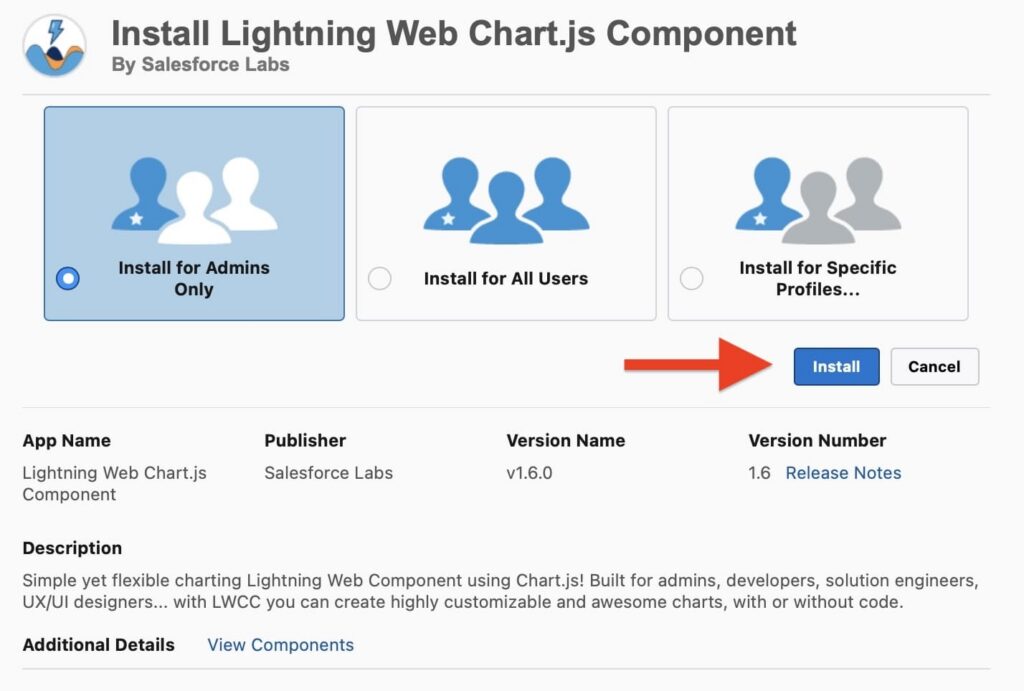 Install Lightning Web Chart.js Component
By Salesforce Labs

Install for Admins Only

Install for All Users

Install for Specific Profiles...

Install

Cancel

| App Name | Publisher | Version Name | Version Number |
|---|---|---|---|
| Lightning Web Chart.js Component | Salesforce Labs | v1.6.0 | 1.6 Release Notes |

Description

Simple yet flexible charting Lightning Web Component using Chart.js! Built for admins, developers, solution engineers, UX/UI designers... with LWCC you can create highly customizable and awesome charts, with or without code.

Additional Details View Components